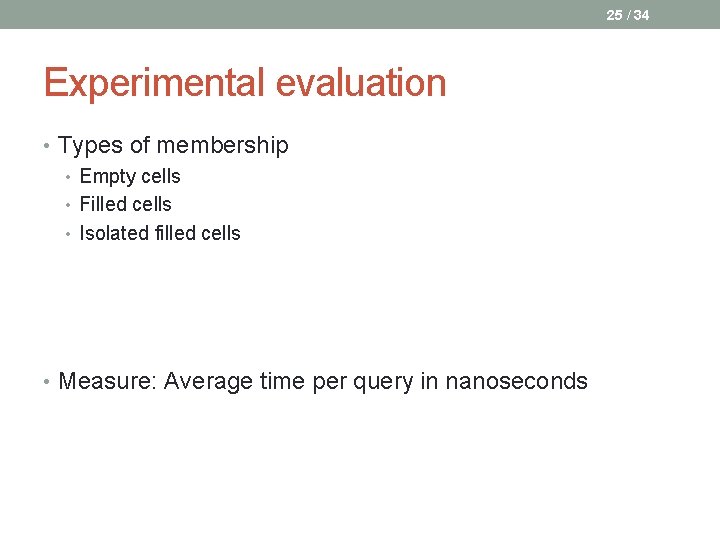 25 / 34

Experimental evaluation

• Types of membership
  • Empty cells
  • Filled cells
  • Isolated filled cells

• Measure: Average time per query in nanoseconds